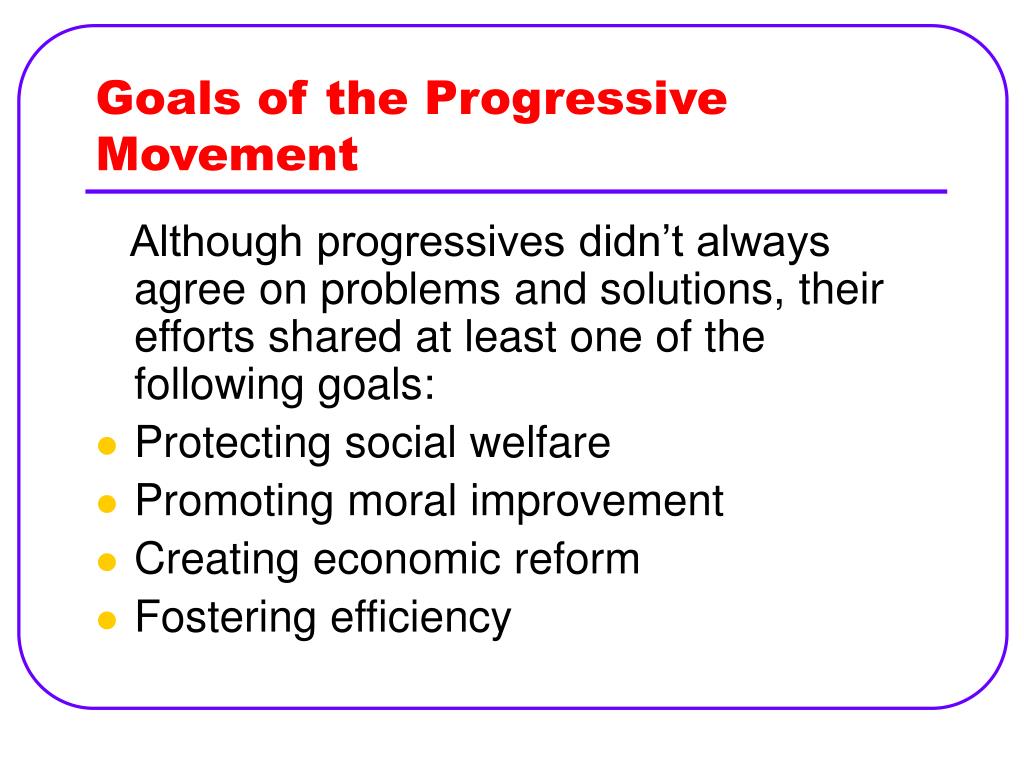 Goals of the Progressive Movement

Although progressives didn’t always agree on problems and solutions, their efforts shared at least one of the following goals:

- Protecting social welfare
- Promoting moral improvement
- Creating economic reform
- Fostering efficiency